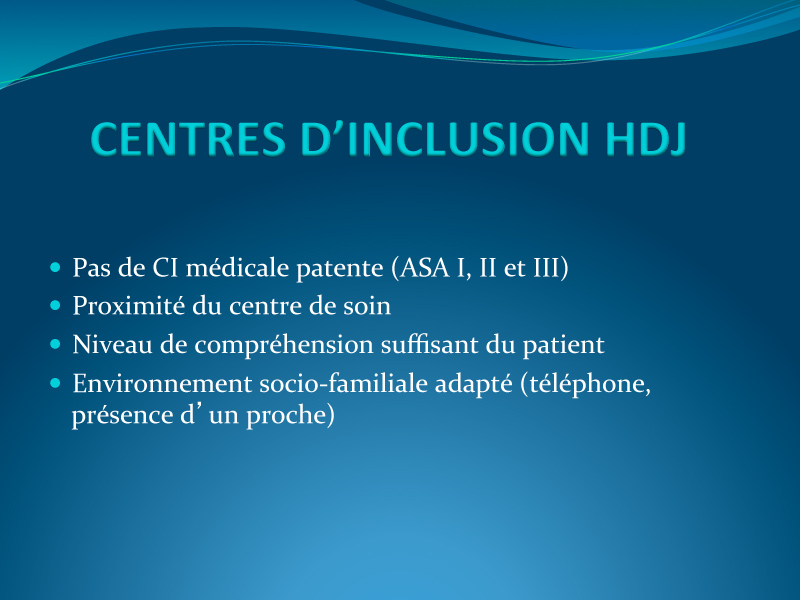 CENTRES D’INCLUSION HDJ

- Pas de CI médicale patente (ASA I, II et III)
- Proximité du centre de soin
- Niveau de compréhension suffisant du patient
- Environnement socio-familiale adapté (téléphone, présence d’ un proche)